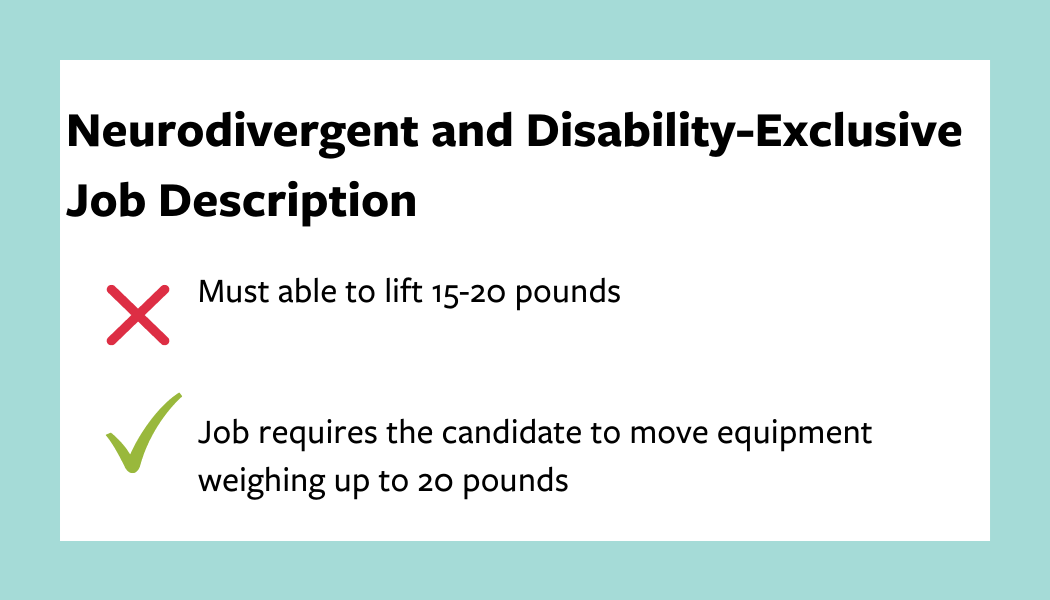 Neurodivergent and Disability-Exclusive Job Description

Must able to lift 15-20 pounds

Job requires the candidate to move equipment weighing up to 20 pounds